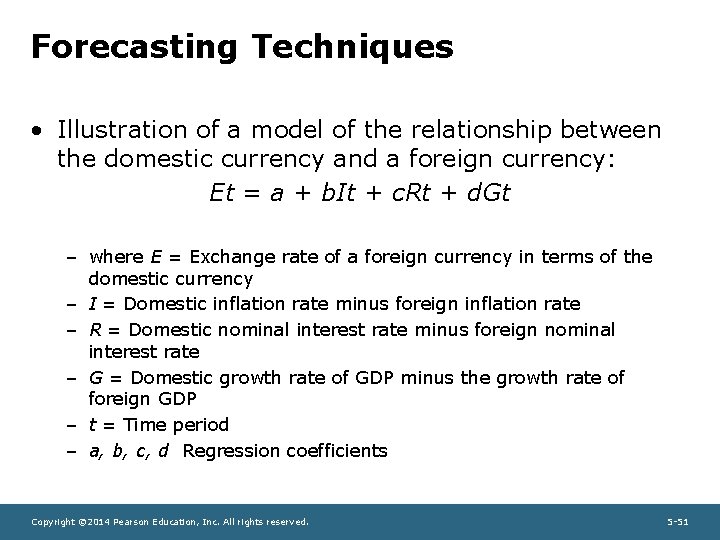 Forecasting Techniques

• Illustration of a model of the relationship between the domestic currency and a foreign currency:

$Et = a + bIt + cRt + dGt$

– where $E$ = Exchange rate of a foreign currency in terms of the domestic currency
– $I$ = Domestic inflation rate minus foreign inflation rate
– $R$ = Domestic nominal interest rate minus foreign nominal interest rate
– $G$ = Domestic growth rate of GDP minus the growth rate of foreign GDP
– $t$ = Time period
– $a, b, c, d$ Regression coefficients

Copyright ©2014 Pearson Education, Inc. All rights reserved.

5-51